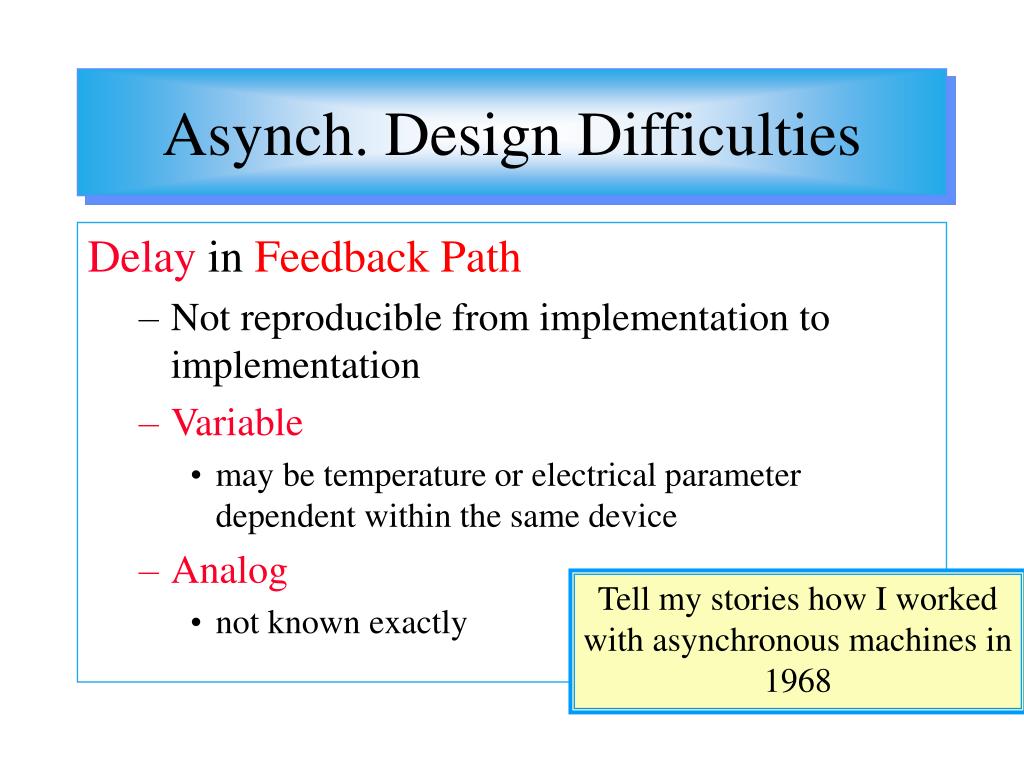 Asynch. Design Difficulties

Delay in Feedback Path

– Not reproducible from implementation to implementation

– Variable

• may be temperature or electrical parameter dependent within the same device

– Analog

• not known exactly

Tell my stories how I worked with asynchronous machines in 1968